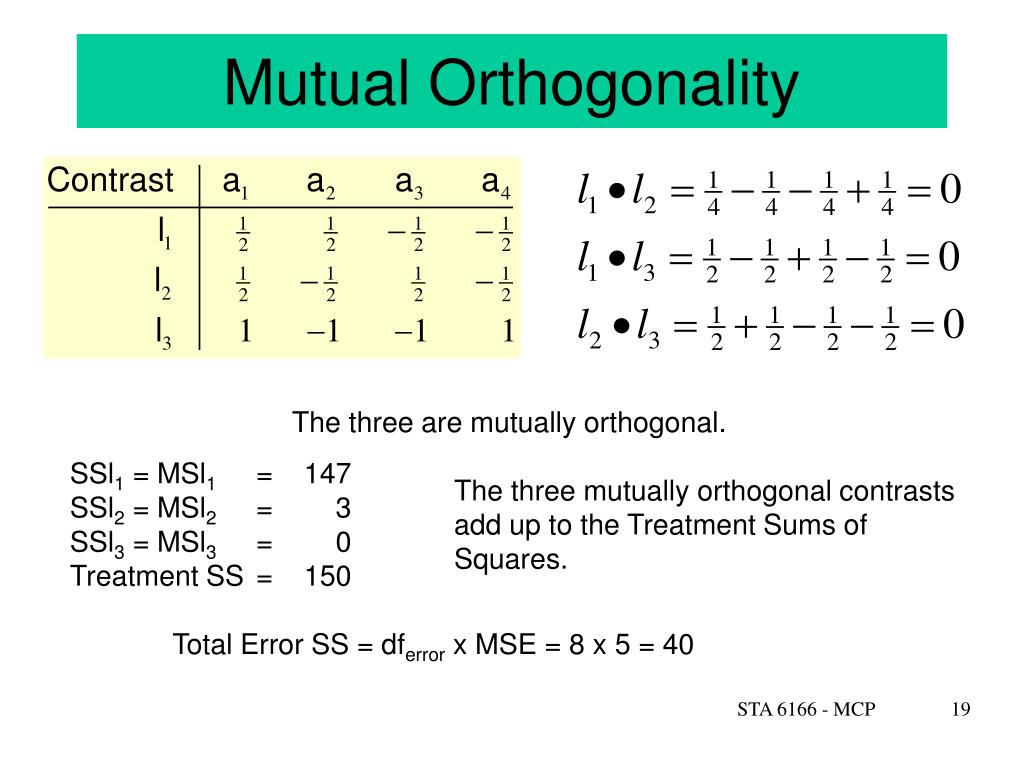 Mutual Orthogonality

| Contrast | $a_1$ | $a_2$ | $a_3$ | $a_4$ |
|---|---|---|---|---|
| $l_1$ | $\frac{1}{2}$ | $\frac{1}{2}$ | $-\frac{1}{2}$ | $-\frac{1}{2}$ |
| $l_2$ | $\frac{1}{2}$ | $-\frac{1}{2}$ | $\frac{1}{2}$ | $-\frac{1}{2}$ |
| $l_3$ | $1$ | $-1$ | $-1$ | $1$ |

$l_1 \bullet l_2 = \frac{1}{4} - \frac{1}{4} - \frac{1}{4} + \frac{1}{4} = 0$

$l_1 \bullet l_3 = \frac{1}{2} - \frac{1}{2} + \frac{1}{2} - \frac{1}{2} = 0$

$l_2 \bullet l_3 = \frac{1}{2} + \frac{1}{2} - \frac{1}{2} - \frac{1}{2} = 0$

The three are mutually orthogonal.

$SSl_1 = MSl_1$ = 147
$SSl_2 = MSl_2$ = 3
$SSl_3 = MSl_3$ = 0
Treatment SS = 150

The three mutually orthogonal contrasts add up to the Treatment Sums of Squares.

Total Error SS = $df_{error}$ x MSE = 8 x 5 = 40

STA 6166 - MCP 19